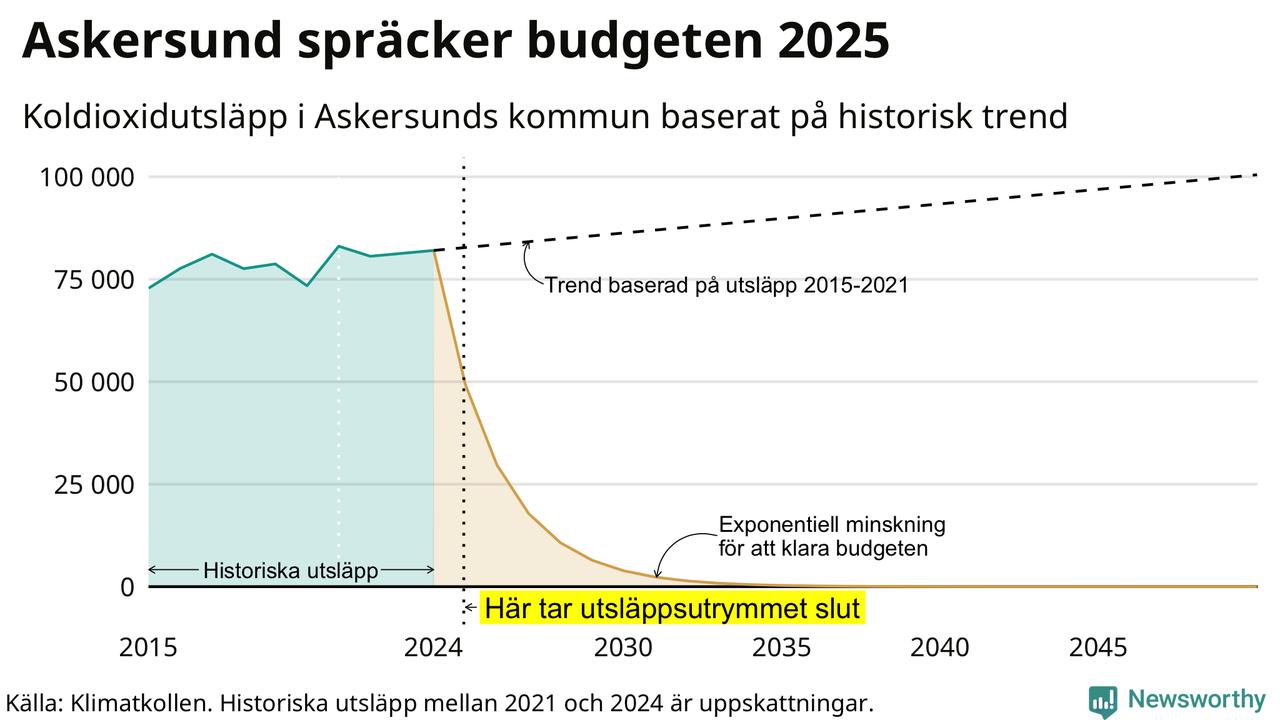 Askersund spräcker budgeten 2025

Koldioxidutsläpp i Askersunds kommun baserat på historisk trend

100 000
75 000
50 000
25 000
0

Trend baserad på utsläpp 2015-2021

Exponentiell minskning för att klara budgeten

Historiska utsläpp

Här tar utsläppsutrymmet slut

2015
2024
2030
2035
2040
2045

Källa: Klimatkollen. Historiska utsläpp mellan 2021 och 2024 är uppskattningar.

Newsworthy